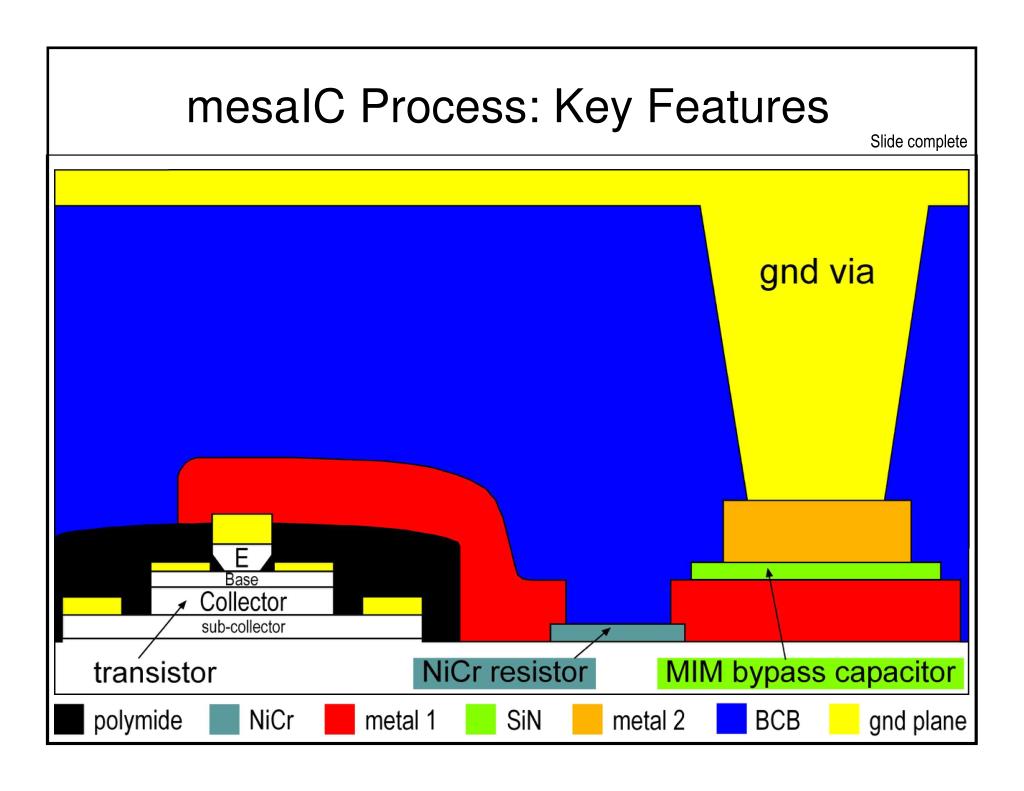 mesaIC Process: Key Features

Slide complete

gnd via

E

Base

Collector

sub-collector

transistor

NiCr resistor

MIM bypass capacitor

polymide NiCr metal 1 SiN metal 2 BCB gnd plane